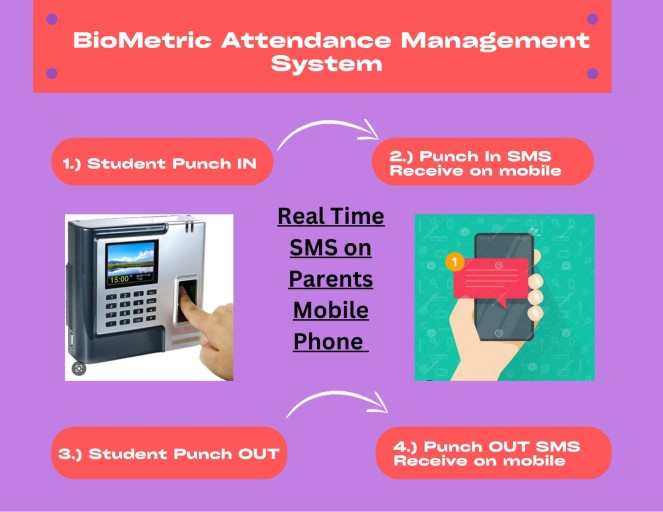 BioMetric Attendance Management System

1.) Student Punch IN

2.) Punch In SMS Receive on mobile

15:00

Real Time SMS on Parents Mobile Phone

1

3.) Student Punch OUT

4.) Punch OUT SMS Receive on mobile